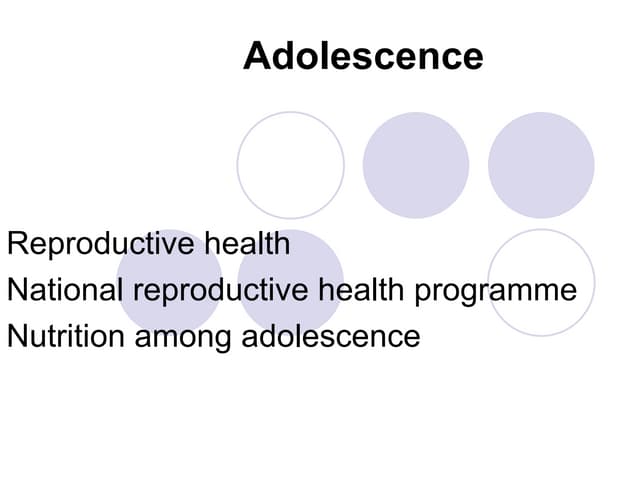 Adolescence

Reproductive health
National reproductive health programme
Nutrition among adolescence